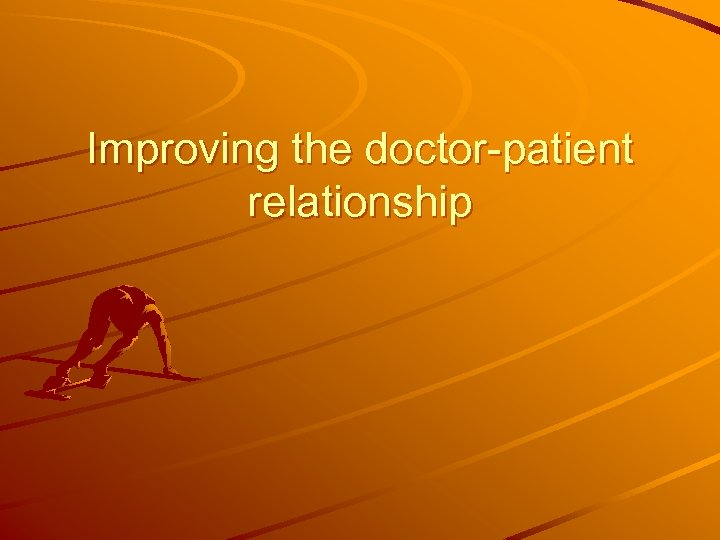 Improving the doctor-patient relationship